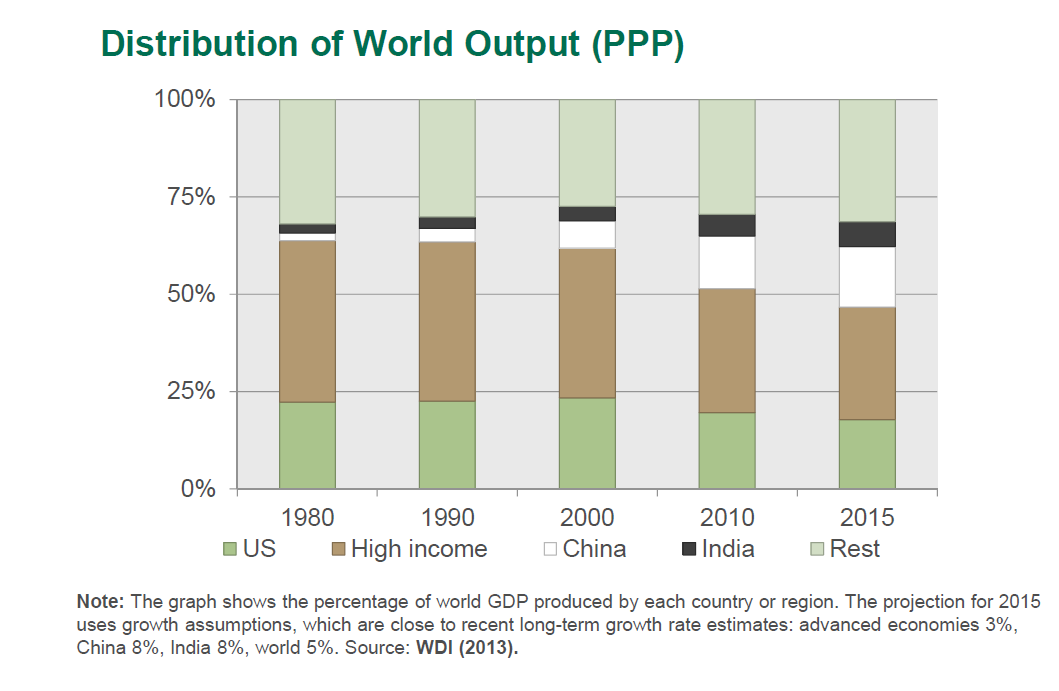 Distribution of World Output (PPP)

100%
75%
50%
25%
0%

1980
1990
2000
2010
2015

US
High income
China
India
Rest

Note: The graph shows the percentage of world GDP produced by each country or region. The projection for 2015 uses growth assumptions, which are close to recent long-term growth rate estimates: advanced economies 3%, China 8%, India 8%, world 5%. Source: WDI (2013).